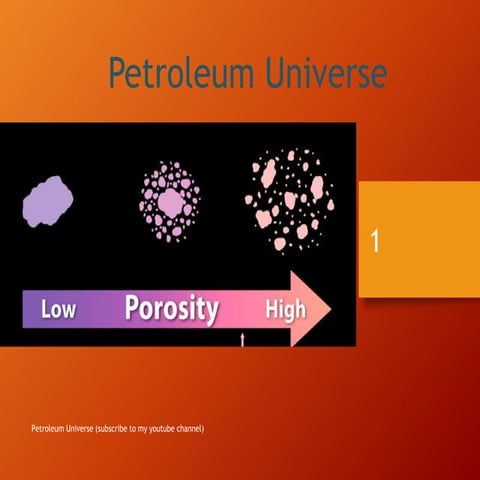 Petroleum Universe

Low Porosity High

1

Petroleum Universe (subscribe to my youtube channel)